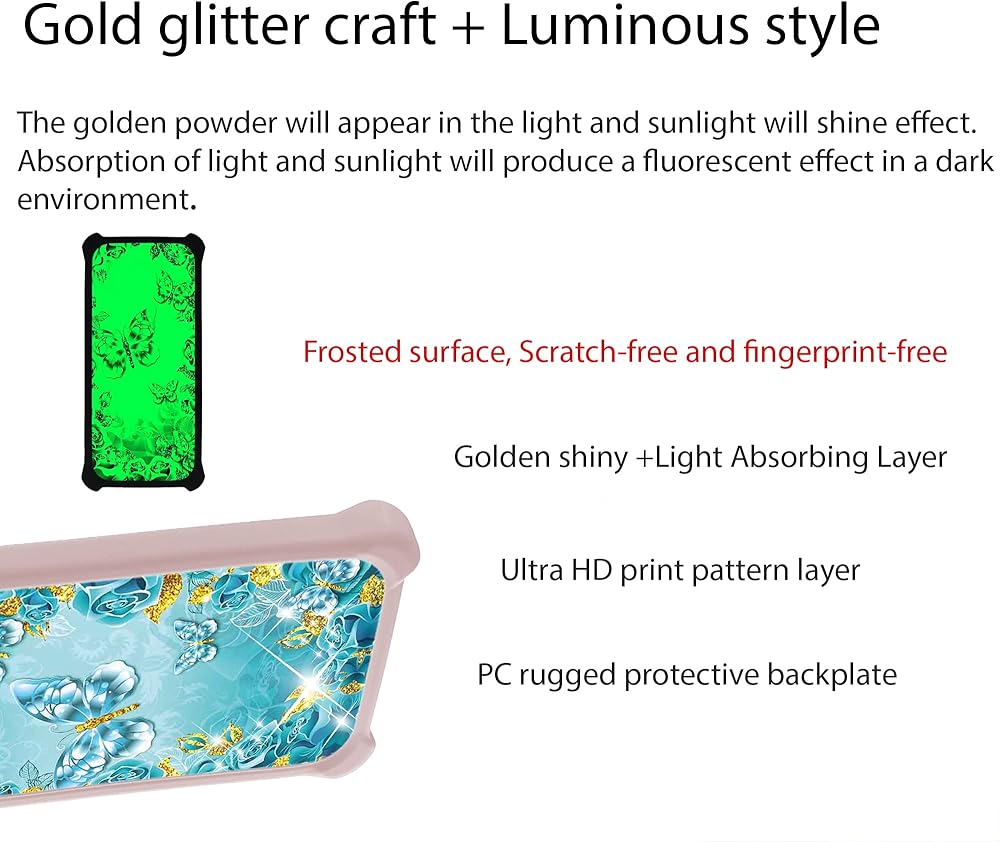 Gold glitter craft + Luminous style

The golden powder will appear in the light and sunlight will shine effect. Absorption of light and sunlight will produce a fluorescent effect in a dark environment.

Frosted surface, Scratch-free and fingerprint-free

Golden shiny +Light Absorbing Layer

Ultra HD print pattern layer

PC rugged protective backplate